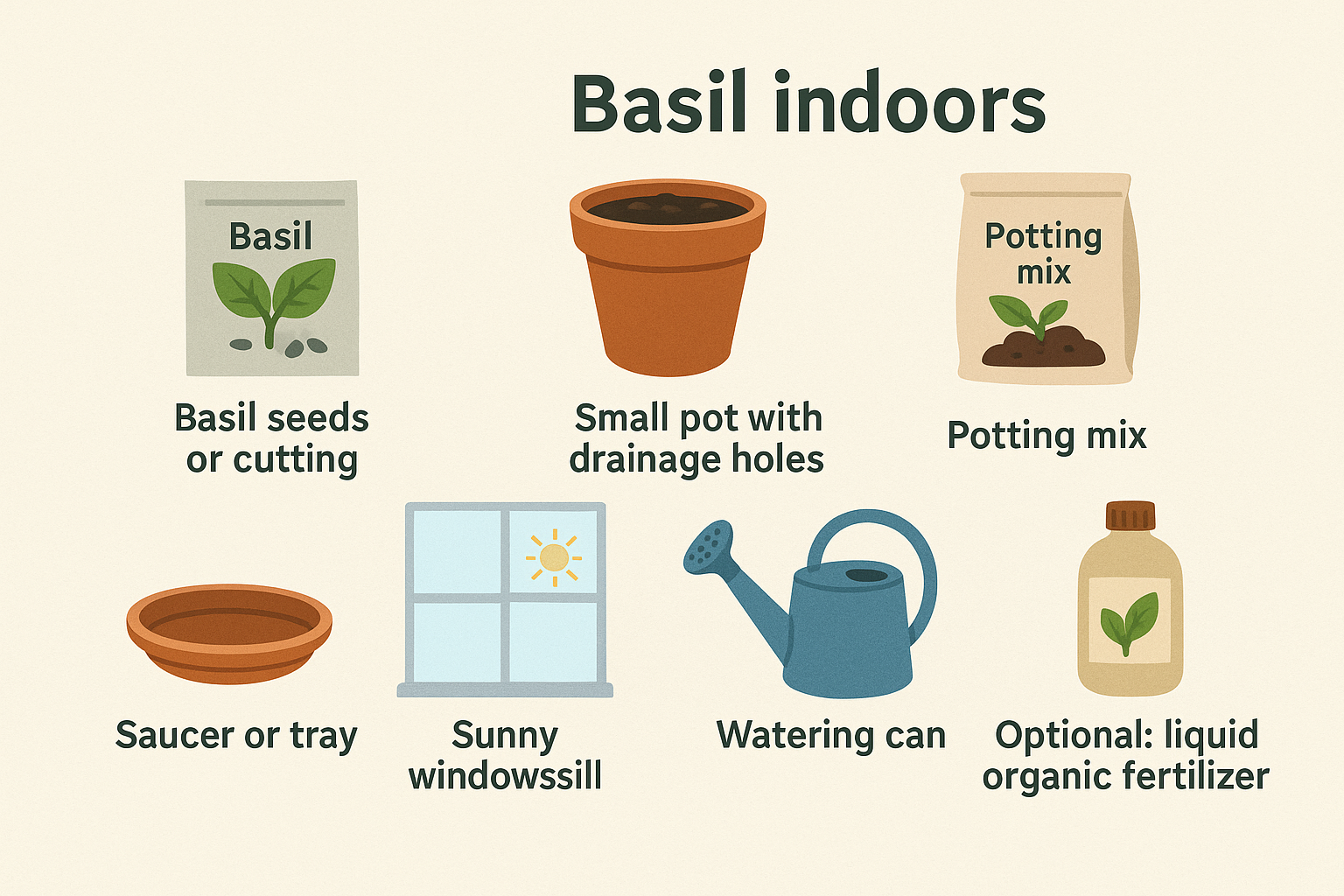 Basil indoors

Basil

Basil seeds or cutting

Small pot with drainage holes

Potting mix

Potting mix

Saucer or tray

Sunny windowssill

Watering can

Optional: liquid organic fertilizer